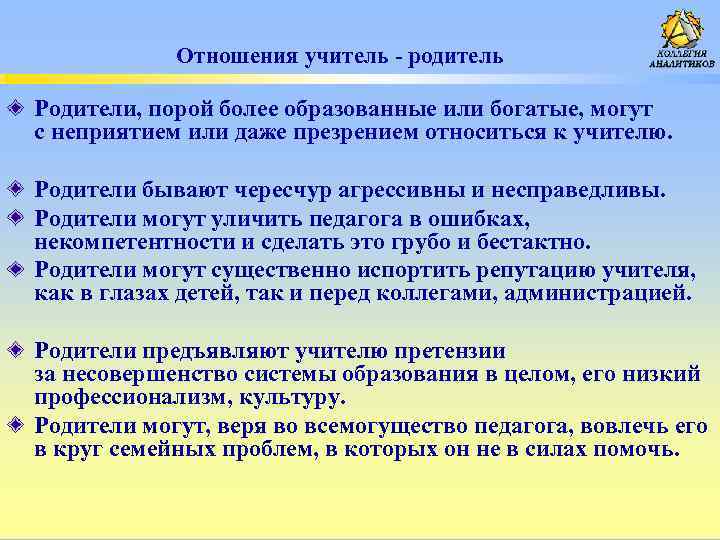 Отношения учитель - родитель

КОЛЛЕГИЯ АНАЛИТИКОВ

Родители, порой более образованные или богатые, могут с неприятием или даже презрением относиться к учителю.

Родители бывают чересчур агрессивны и несправедливы.

Родители могут уличить педагога в ошибках, некомпетентности и сделать это грубо и бестактно.

Родители могут существенно испортить репутацию учителя, как в глазах детей, так и перед коллегами, администрацией.

Родители предъявляют учителю претензии за несовершенство системы образования в целом, его низкий профессионализм, культуру.

Родители могут, веря во всемогущество педагога, вовлечь его в круг семейных проблем, в которых он не в силах помочь.